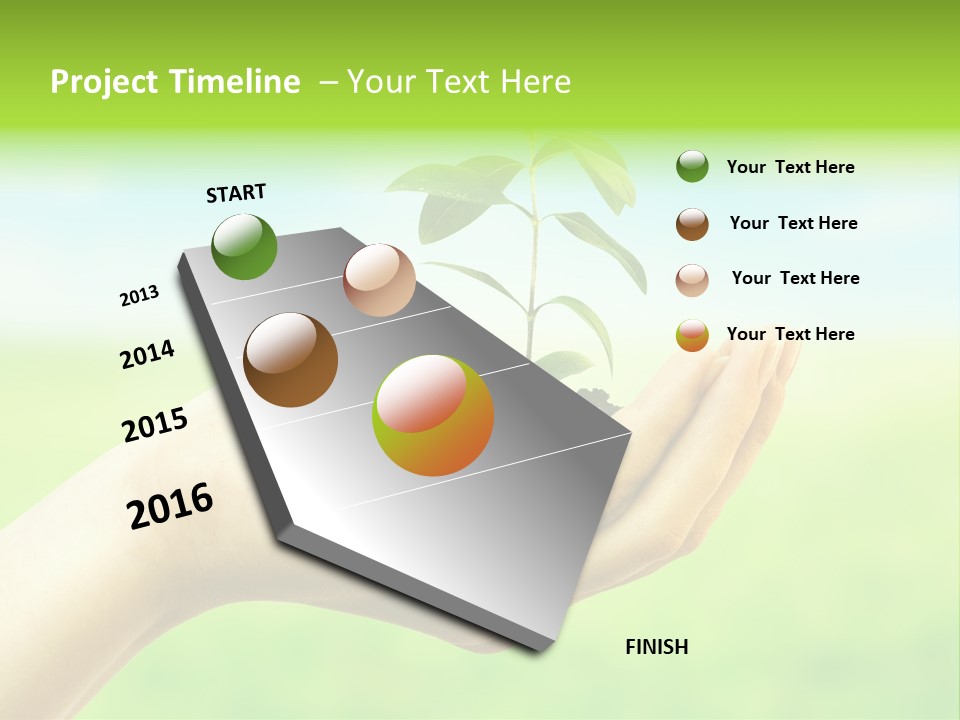 Project Timeline – Your Text Here

START

2013

2014

2015

2016

FINISH

Your Text Here

Your Text Here

Your Text Here

Your Text Here